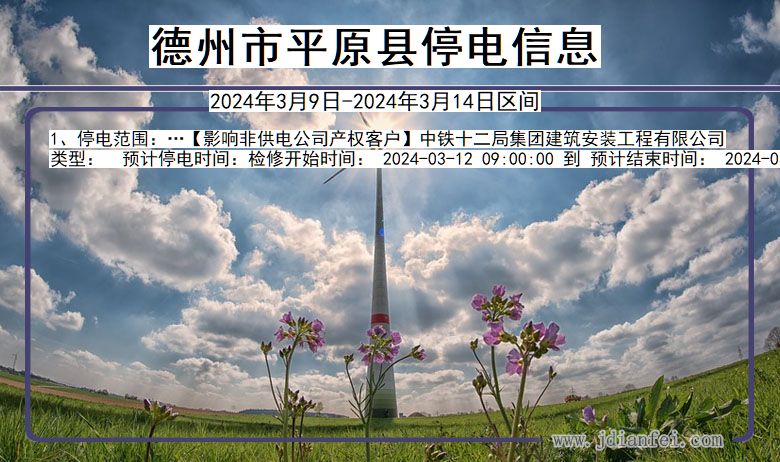 德州市平原县停电信息

2024年3月9日-2024年3月14日区间

1、停电范围：…【影响非供电公司产权客户】中铁十二局集团建筑安装工程有限公司
类型： 预计停电时间：检修开始时间： 2024-03-12 09:00:00 到 预计结束时间： 2024-0

www.jdianfei.com